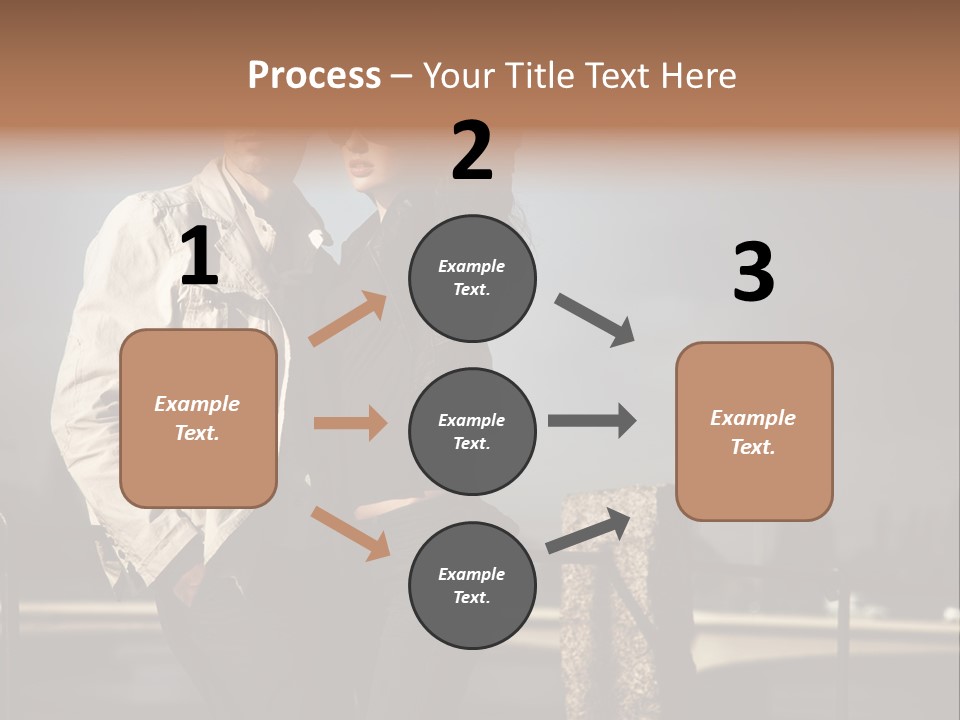 Process – Your Title Text Here

1

Example Text.

2

Example Text.

Example Text.

Example Text.

3

Example Text.